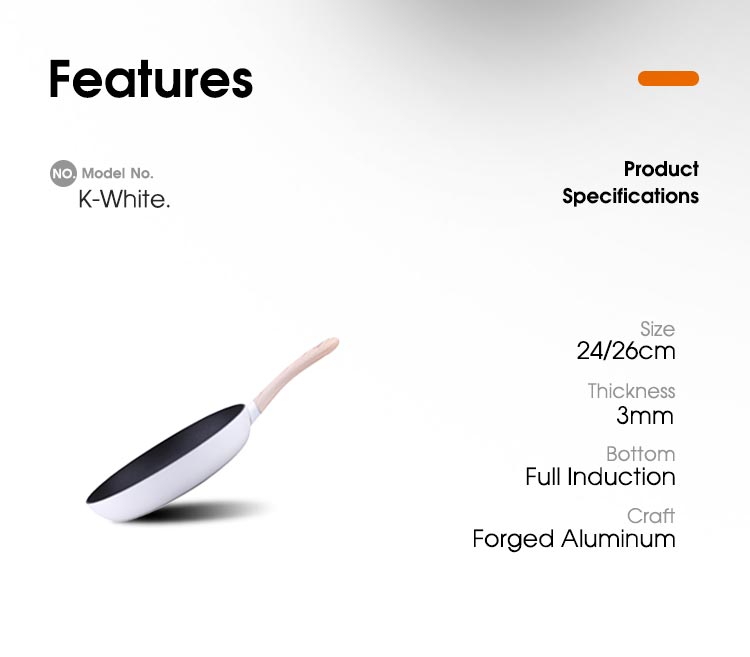 Features

NO. Model No.
K-White.

Product
Specifications

Size
24/26cm

Thickness
3mm

Bottom
Full Induction

Craft
Forged Aluminum